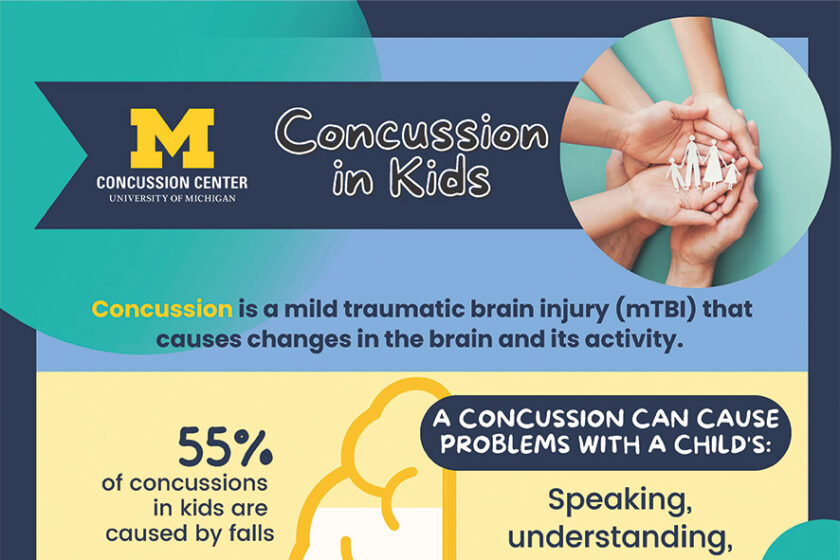 M
CONCUSSION CENTER
UNIVERSITY OF MICHIGAN

Concussion in Kids

Concussion is a mild traumatic brain injury (mTBI) that causes changes in the brain and its activity.

55%
of concussions in kids are caused by falls

A CONCUSSION CAN CAUSE PROBLEMS WITH A CHILD'S:

Speaking, understanding,